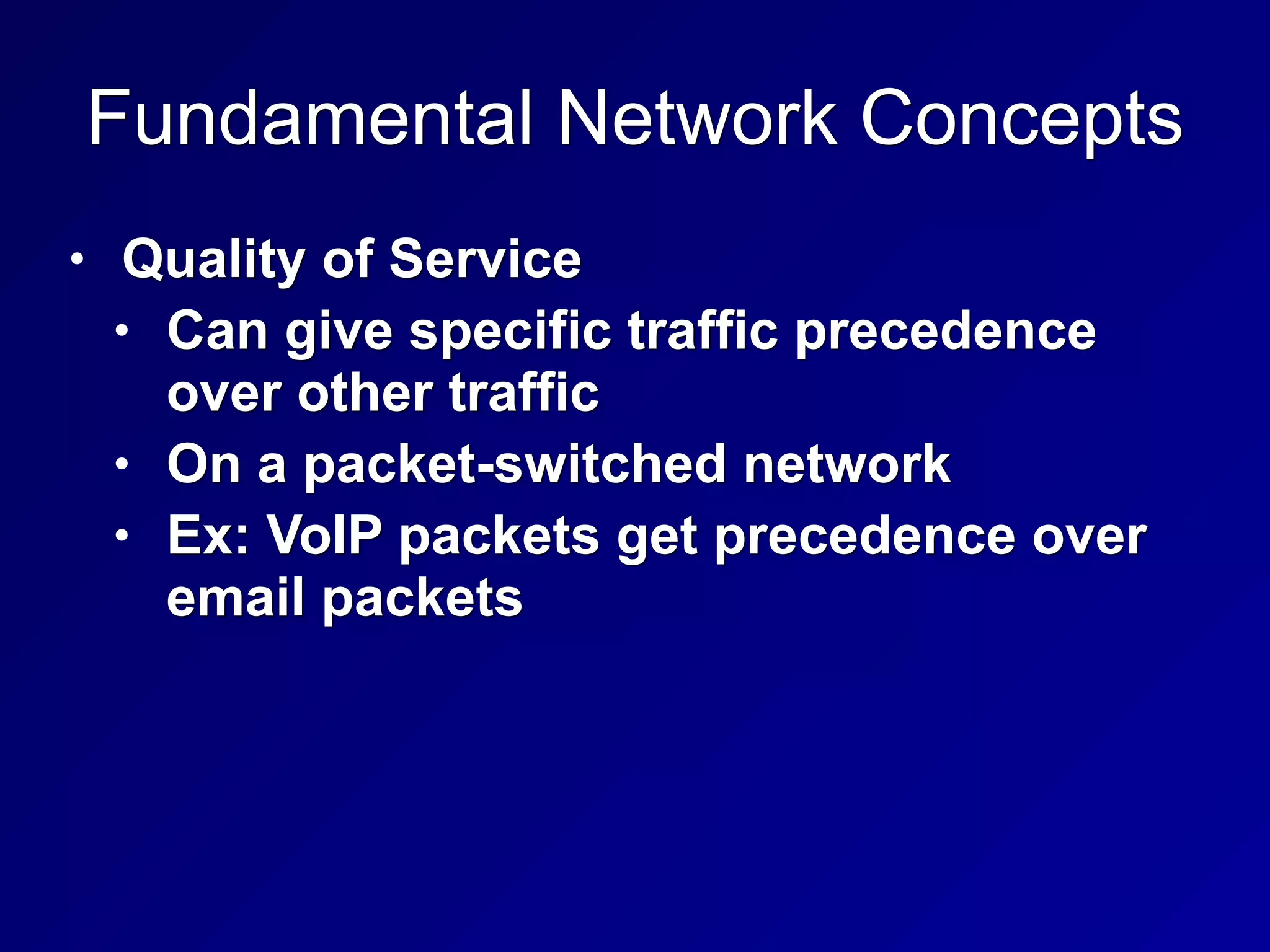 Fundamental Network Concepts

• Quality of Service
  • Can give specific traffic precedence over other traffic
  • On a packet-switched network
  • Ex: VoIP packets get precedence over email packets